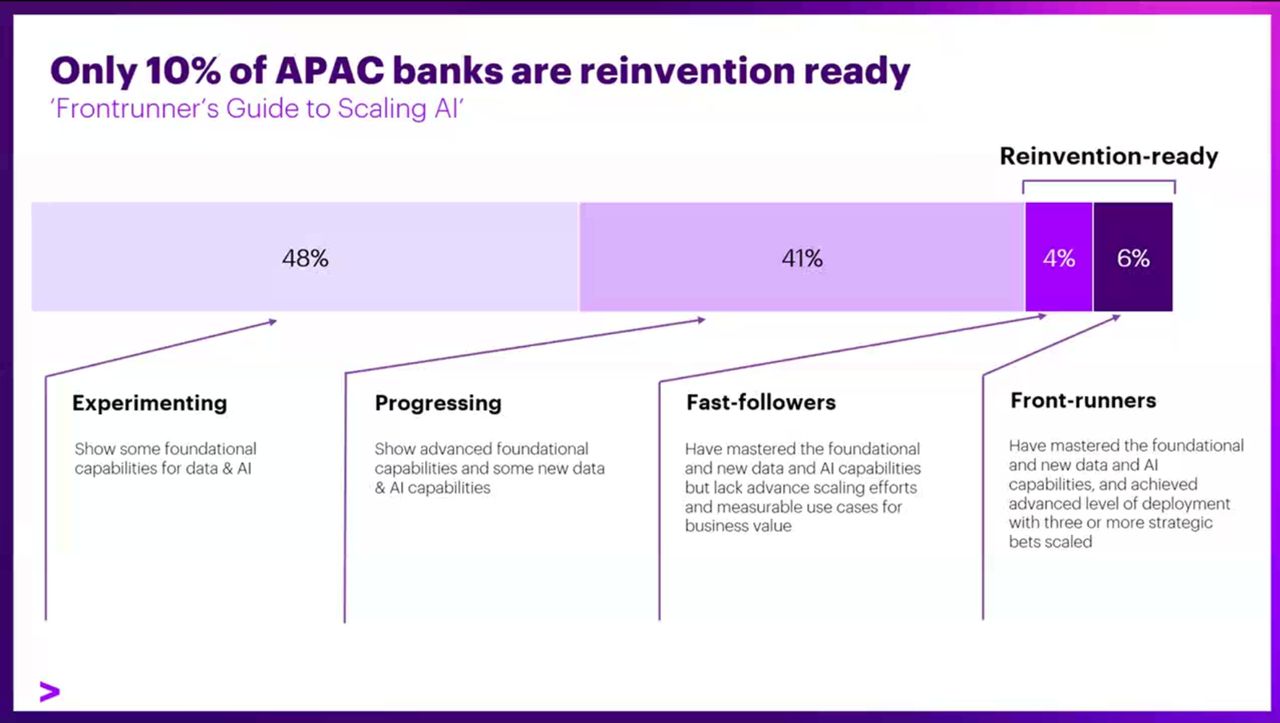 Only 10% of APAC banks are reinvention ready
'Frontrunner's Guide to Scaling AI'

Reinvention-ready

48%

41%

4%

6%

Experimenting

Show some foundational capabilities for data & AI

Progressing

Show advanced foundational capabilities and some new data & AI capabilities

Fast-followers

Have mastered the foundational and new data and AI capabilities but lack advance scaling efforts and measurable use cases for business value

Front-runners

Have mastered the foundational and new data and AI capabilities, and achieved advanced level of deployment with three or more strategic bets scaled

>